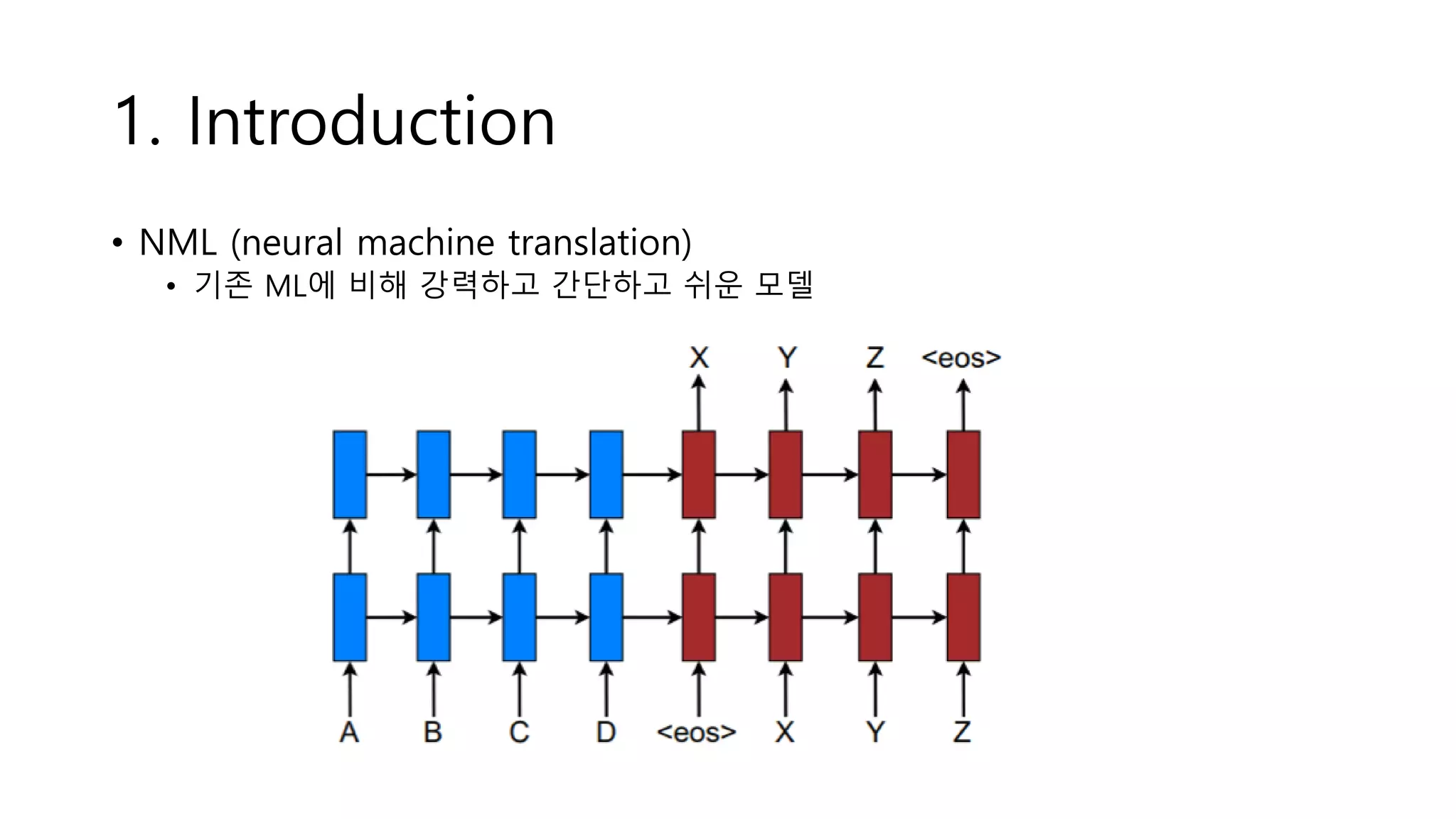 1. Introduction

• NML (neural machine translation)
  • 기존 ML에 비해 강력하고 간단하고 쉬운 모델

X Y Z <eos>

A B C D <eos> X Y Z